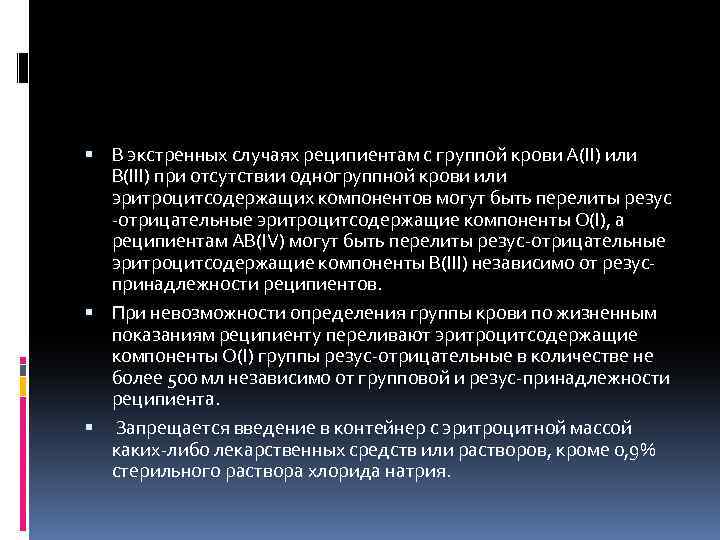 ▪ В экстренных случаях реципиентам с группой крови A(II) или B(III) при отсутствии одногруппной крови или эритроцитсодержащих компонентов могут быть перелиты резус -отрицательные эритроцитсодержащие компоненты O(I), а реципиентам AB(IV) могут быть перелиты резус-отрицательные эритроцитсодержащие компоненты B(III) независимо от резус-принадлежности реципиентов.

▪ При невозможности определения группы крови по жизненным показаниям реципиенту переливают эритроцитсодержащие компоненты O(I) группы резус-отрицательные в количестве не более 500 мл независимо от групповой и резус-принадлежности реципиента.

▪ Запрещается введение в контейнер с эритроцитной массой каких-либо лекарственных средств или растворов, кроме 0,9% стерильного раствора хлорида натрия.